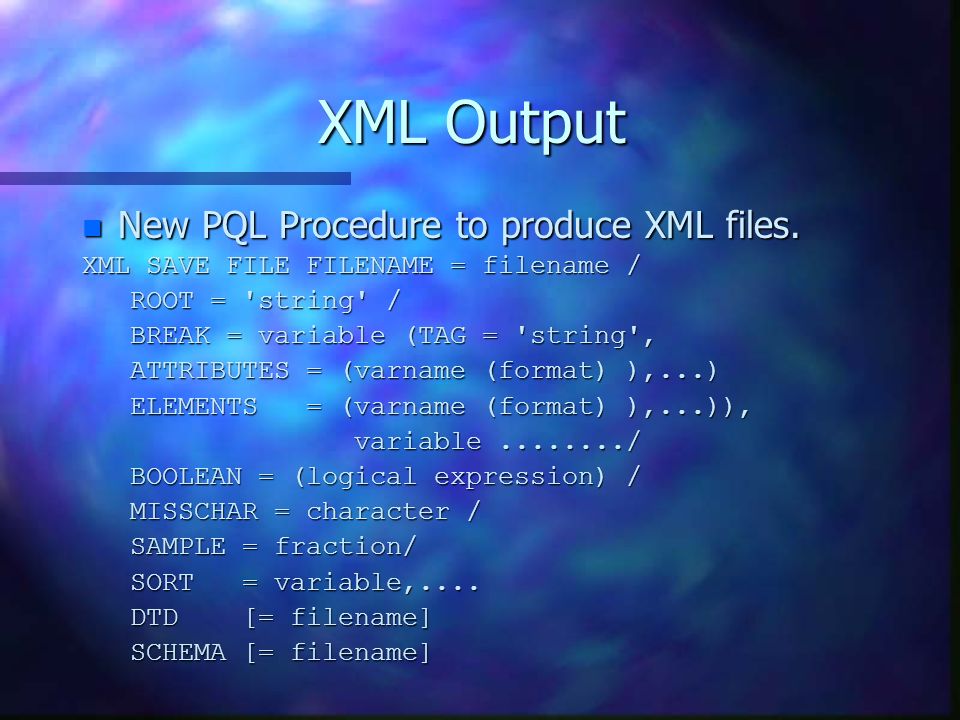 XML Output

New PQL Procedure to produce XML files.

XML SAVE FILE FILENAME = filename /
ROOT = 'string' /
BREAK = variable (TAG = 'string',
ATTRIBUTES = (varname (format) ),...)
ELEMENTS = (varname (format) ),...)),
variable ......../
BOOLEAN = (logical expression) /
MISSCHAR = character /
SAMPLE = fraction/
SORT = variable,....
DTD [= filename]
SCHEMA [= filename]